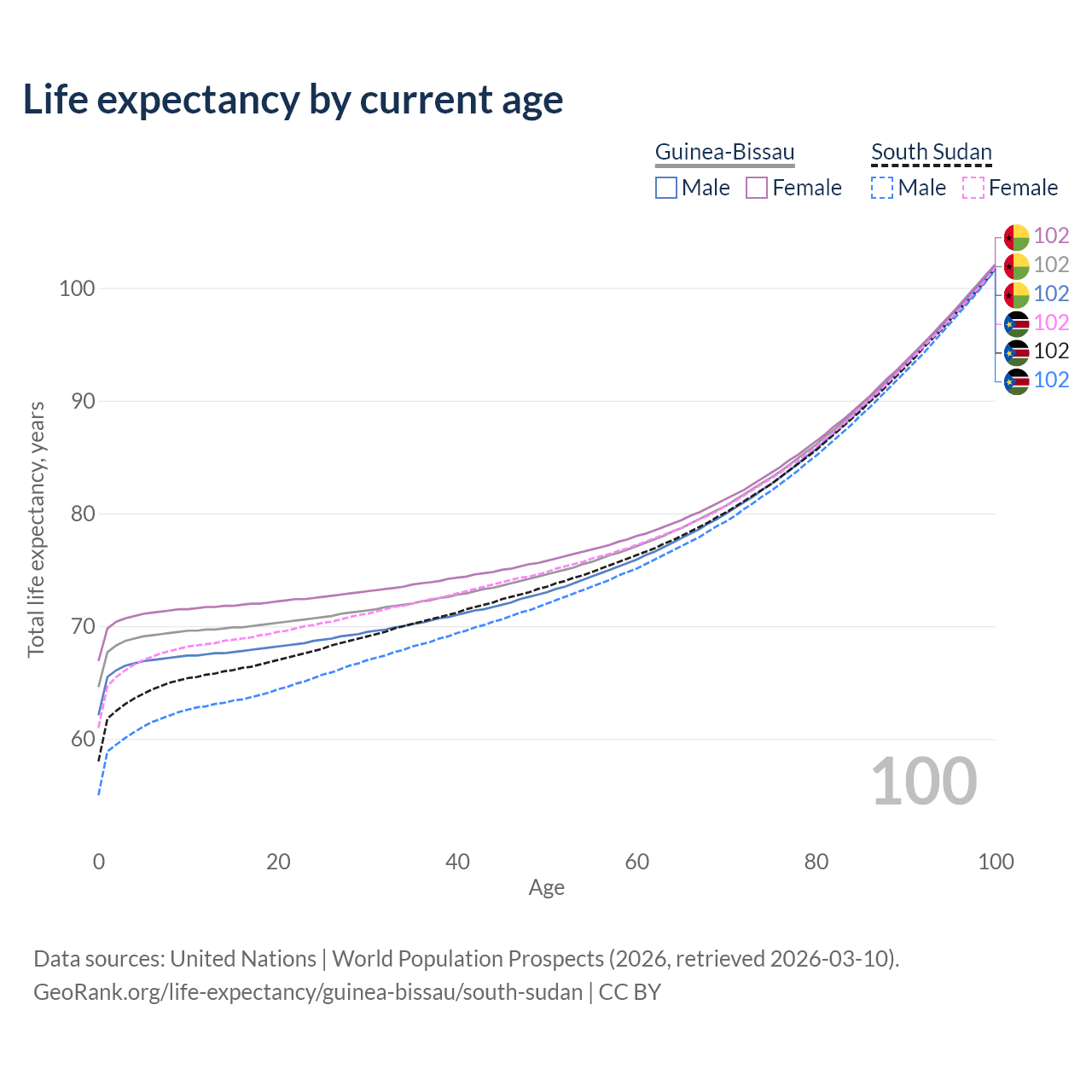 Life expectancy by current age

Guinea-Bissau
Male Female

South Sudan
Male Female

102
102
102
102
102
102

100
90
80
70
60

Total life expectancy, years

100

0
20
40
60
80
100
Age

Data sources: United Nations | World Population Prospects (2026, retrieved 2026-03-10).
GeoRank.org/life-expectancy/guinea-bissau/south-sudan | CC BY